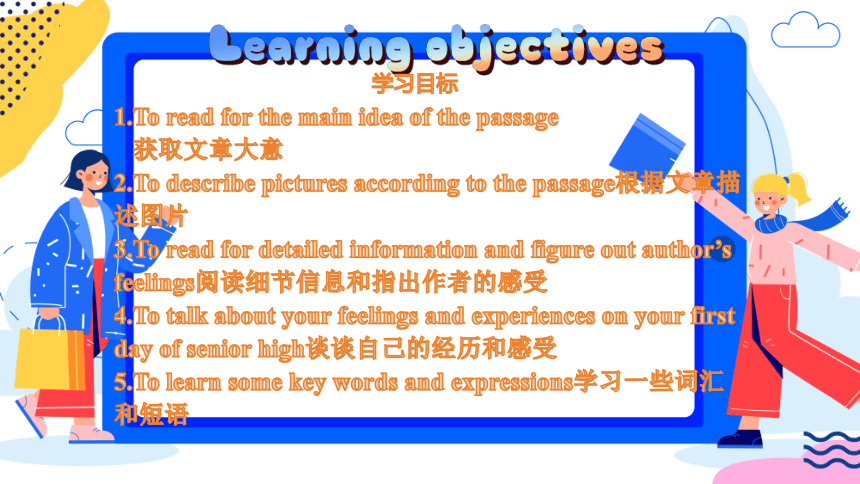 Learning objectives

学习目标

1.To read for the main idea of the passage
获取文章大意

2.To describe pictures according to the passage根据文章描述图片

3.To read for detailed information and figure out author's feelings阅读细节信息和指出作者的感受

4.To talk about your feelings and experiences on your first day of senior high谈谈自己的经历和感受

5.To learn some key words and expressions学习一些词汇和短语